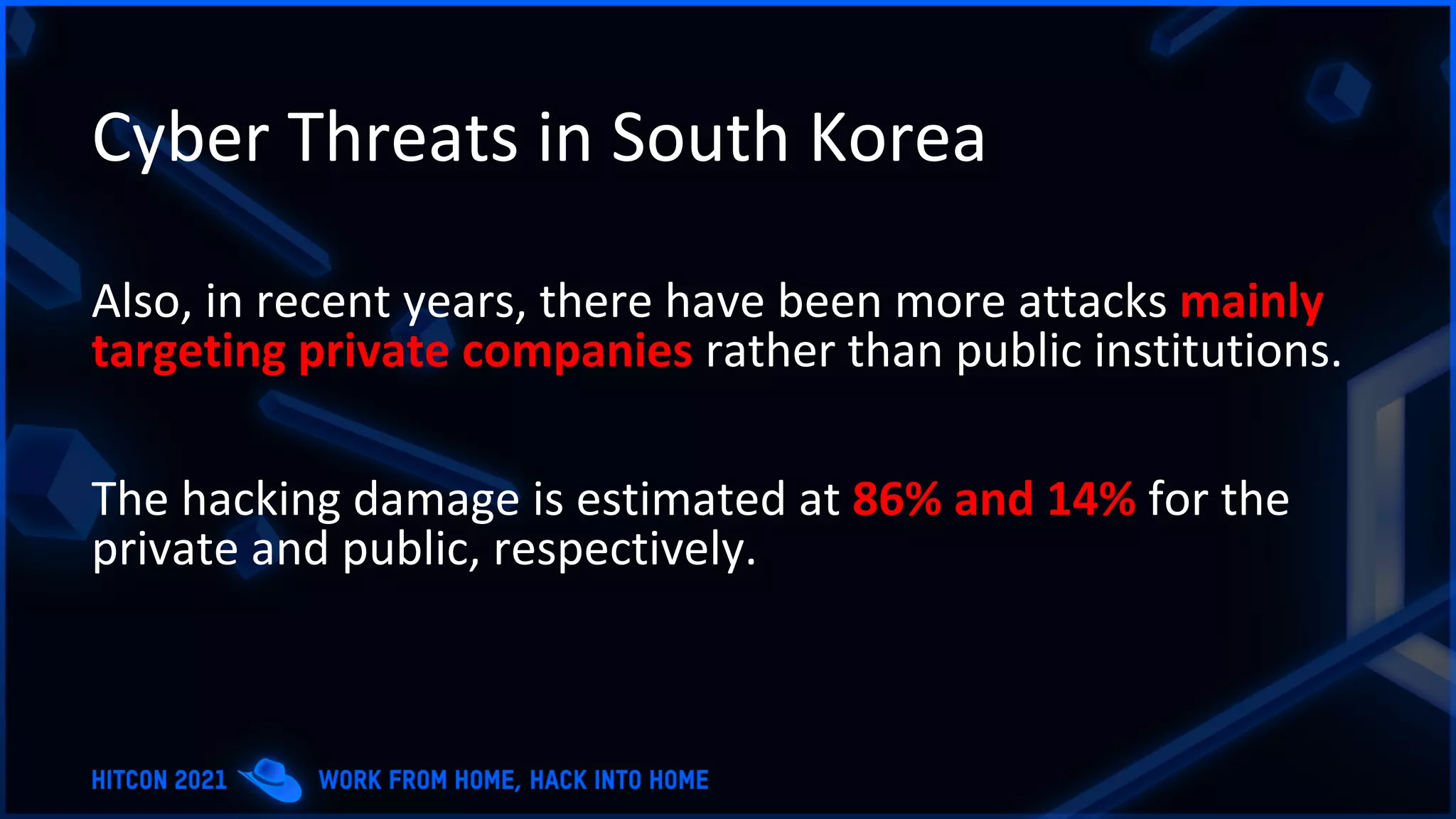 Cyber Threats in South Korea

Also, in recent years, there have been more attacks mainly targeting private companies rather than public institutions.

The hacking damage is estimated at 86% and 14% for the private and public, respectively.

HITCON 2021 WORK FROM HOME, HACK INTO HOME